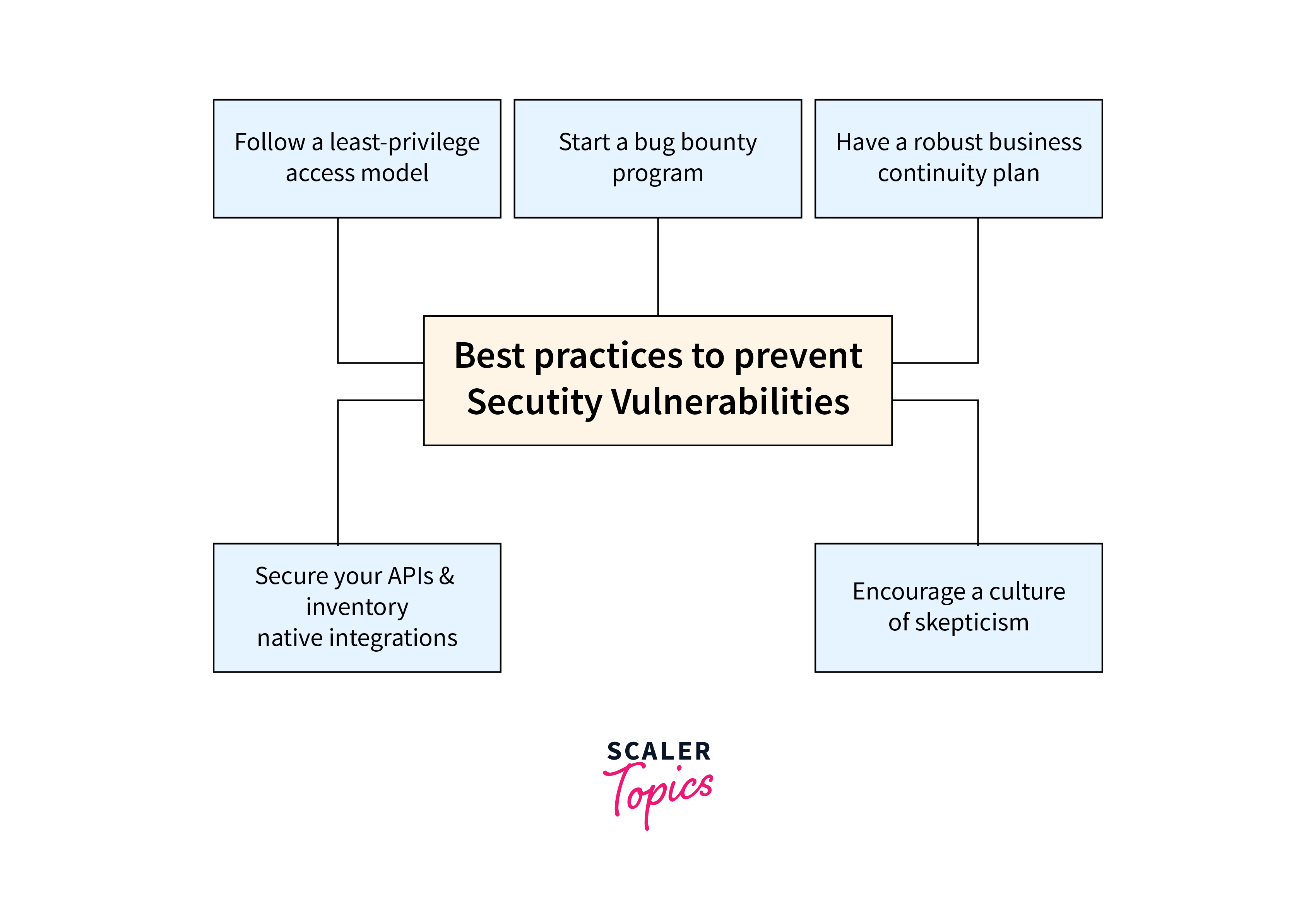 Follow a least-privilege access model

Start a bug bounty program

Have a robust business continuity plan

Best practices to prevent Secutity Vulnerabilities

Secure your APIs & inventory native integrations

Encourage a culture of skepticism

SCALER Topics